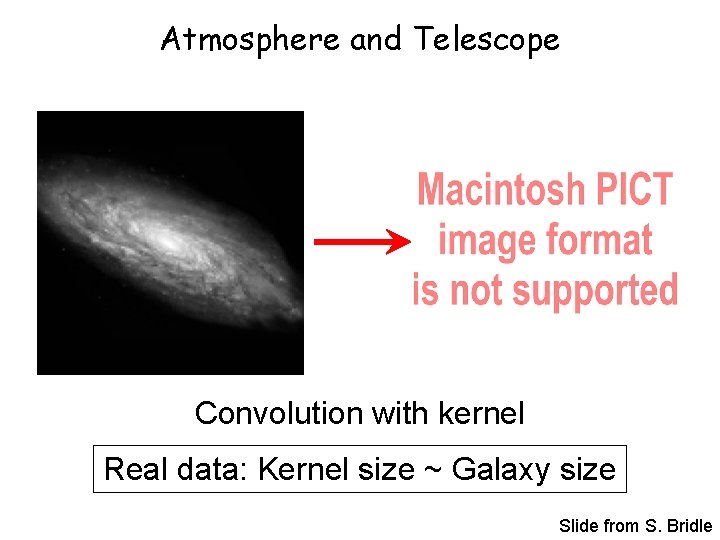 Atmosphere and Telescope

Macintosh PICT image format is not supported

Convolution with kernel

Real data: Kernel size ~ Galaxy size

Slide from S. Bridle